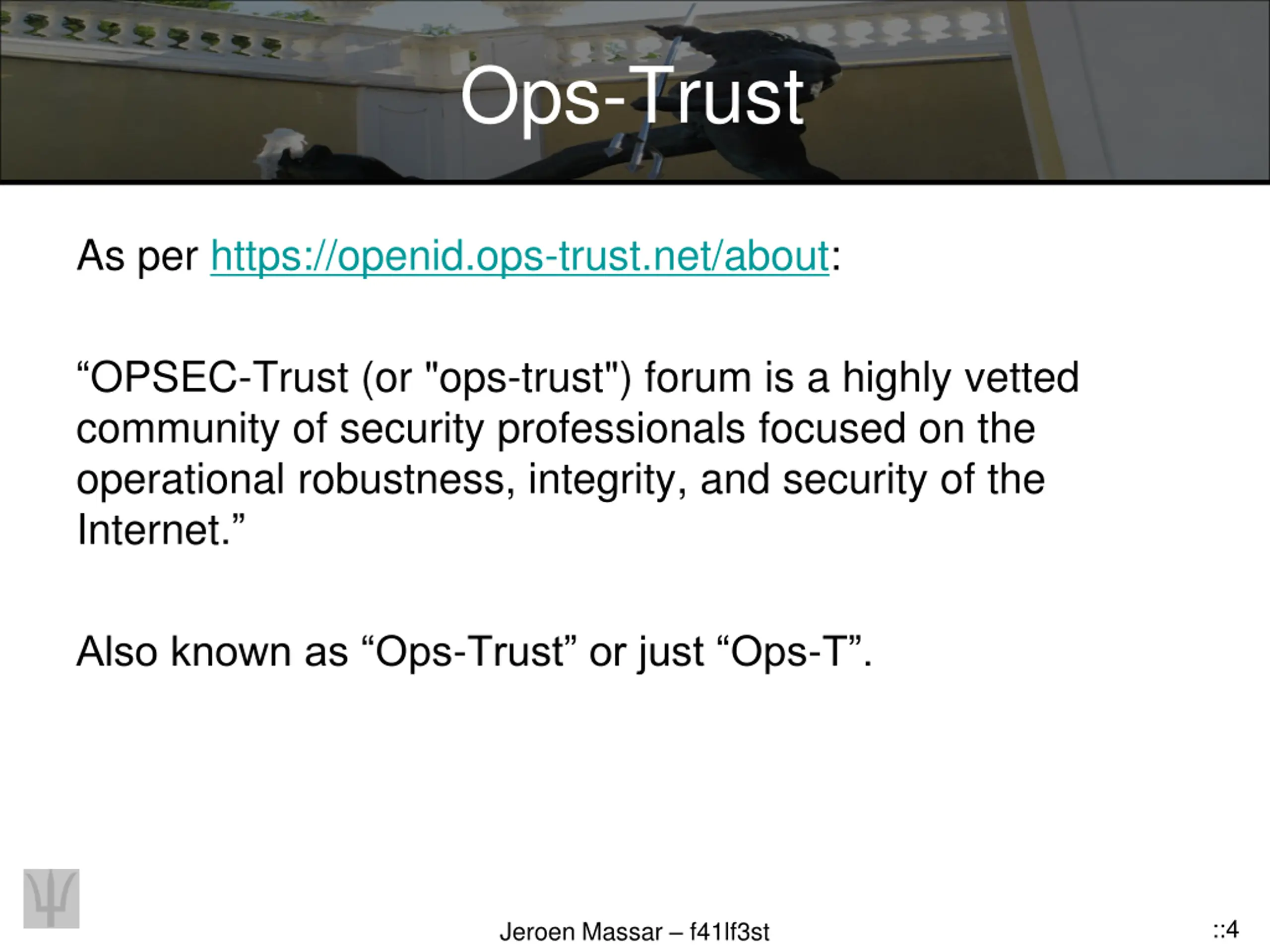 Ops-Trust

As per https://openid.ops-trust.net/about:

“OPSEC-Trust (or "ops-trust") forum is a highly vetted community of security professionals focused on the operational robustness, integrity, and security of the Internet.”

Also known as “Ops-Trust” or just “Ops-T”.

Jeroen Massar – f41lf3st

::4